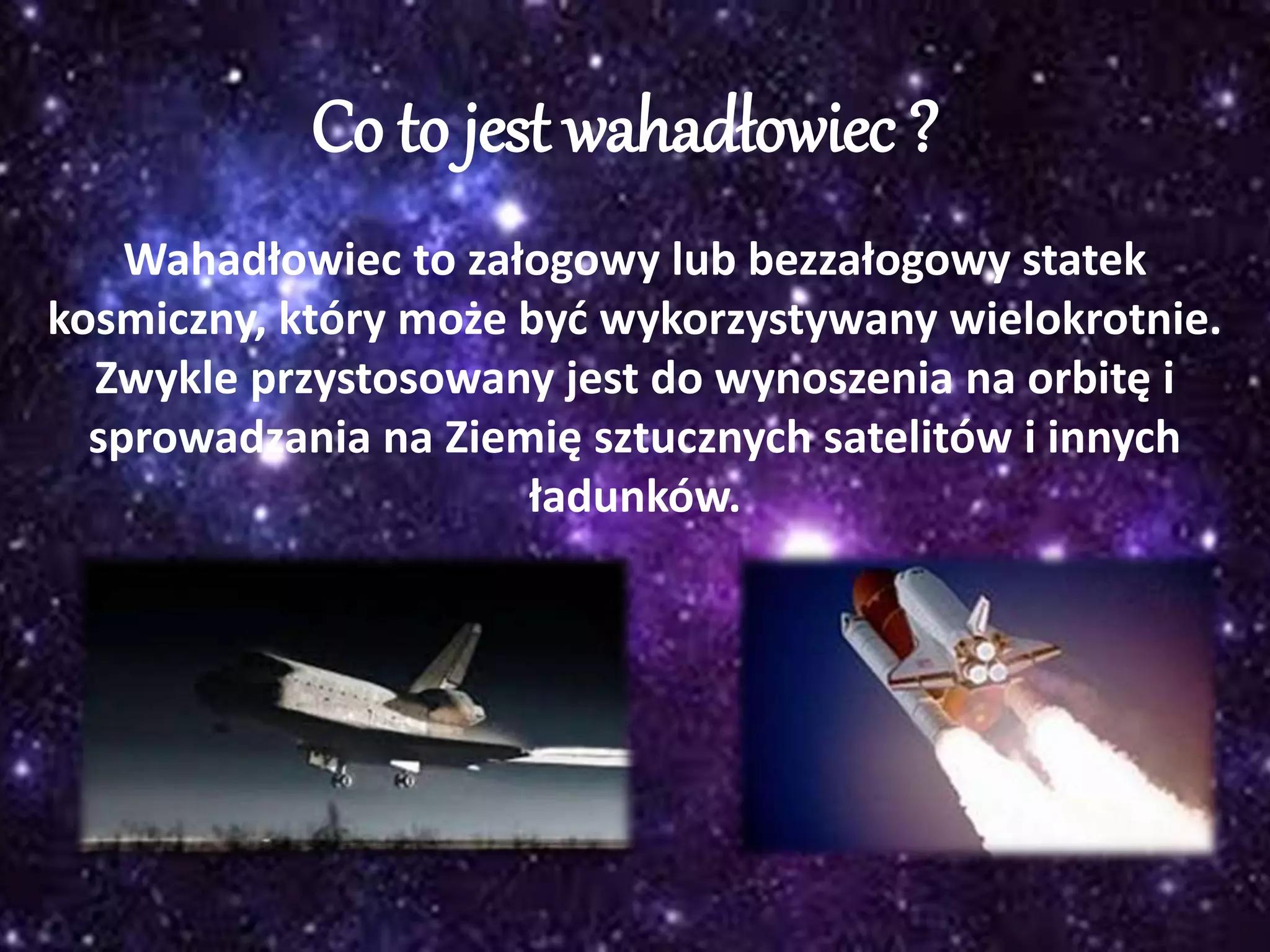 Co to jest wahadłowiec ?

Wahadłowiec to załogowy lub bezzałogowy statek kosmiczny, który może być wykorzystywany wielokrotnie. Zwykle przystosowany jest do wynoszenia na orbitę i sprowadzania na Ziemię sztucznych satelitów i innych ładunków.